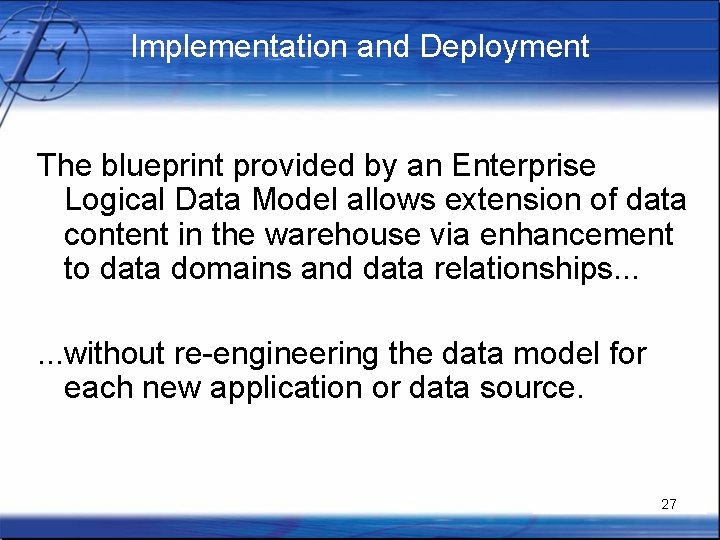 Implementation and Deployment

The blueprint provided by an Enterprise Logical Data Model allows extension of data content in the warehouse via enhancement to data domains and data relationships...

...without re-engineering the data model for each new application or data source.

27